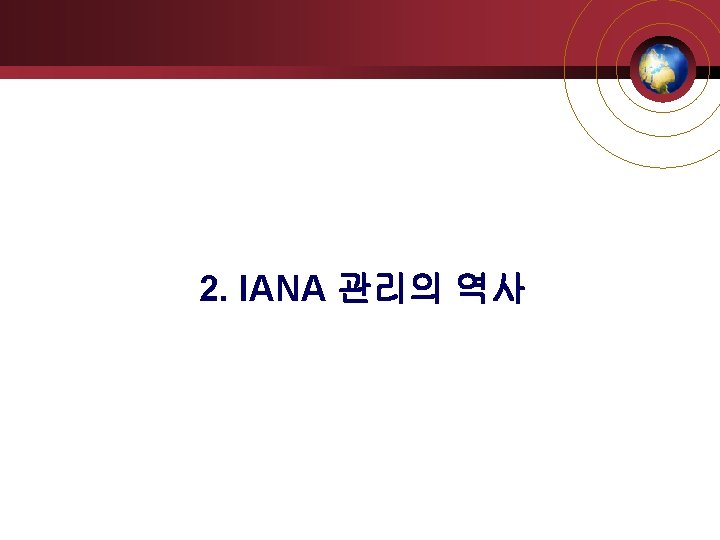 2. IANA 관리의 역사